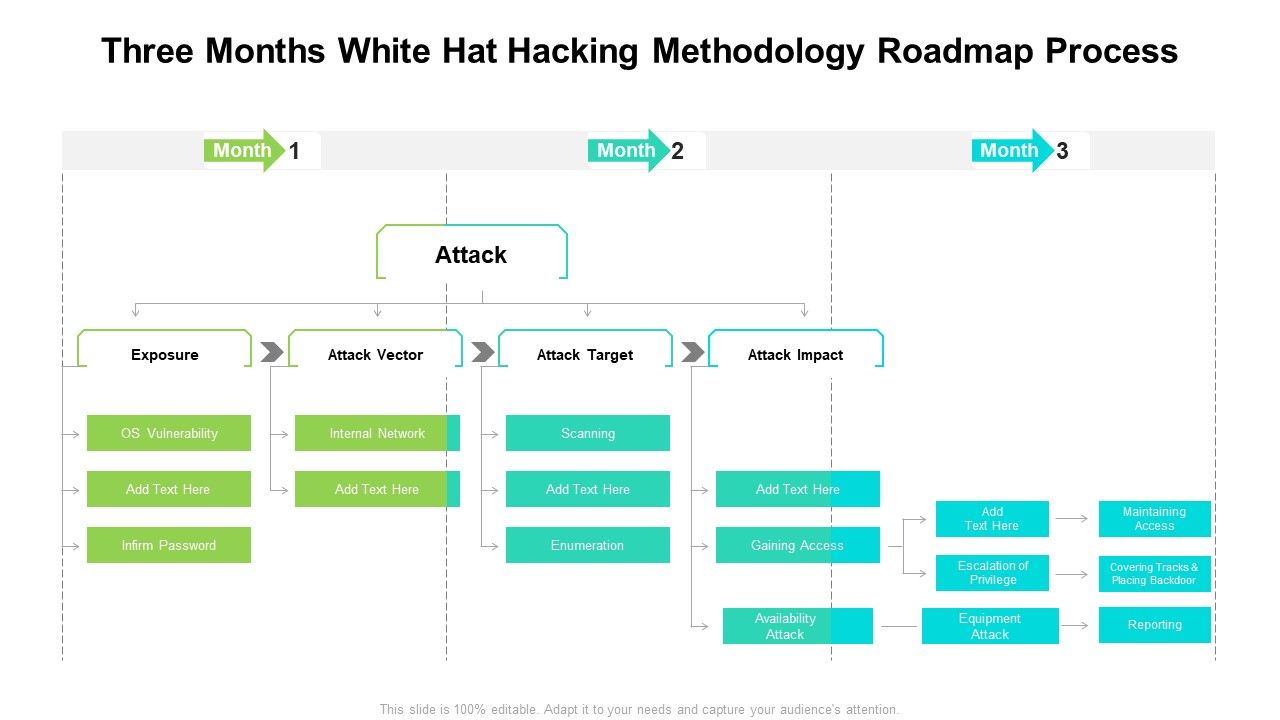 Three Months White Hat Hacking Methodology Roadmap Process

Month 1

Month 2

Month 3

Attack

Exposure

Attack Vector

Attack Target

Attack Impact

OS Vulnerability

Add Text Here

Infirm Password

Internal Network

Add Text Here

Scanning

Add Text Here

Enumeration

Add Text Here

Gaining Access

Availability Attack

Add Text Here

Escalation of Privilege

Equipment Attack

Maintaining Access

Covering Tracks & Placing Backdoor

Reporting

This slide is 100% editable. Adapt it to your needs and capture your audience's attention.